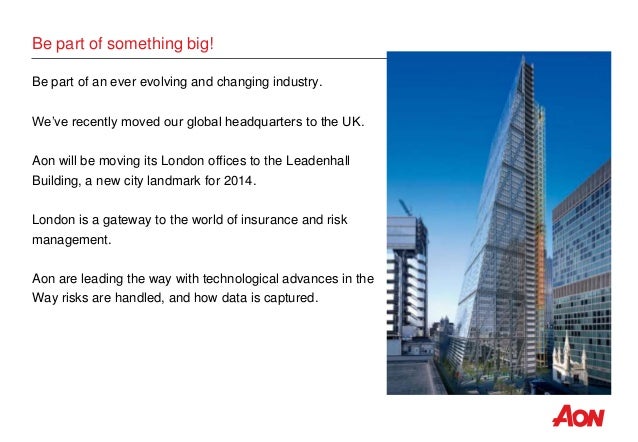 Be part of something big!

Be part of an ever evolving and changing industry.

We've recently moved our global headquarters to the UK.

Aon will be moving its London offices to the Leadenhall Building, a new city landmark for 2014.

London is a gateway to the world of insurance and risk management.

Aon are leading the way with technological advances in the Way risks are handled, and how data is captured.

AON